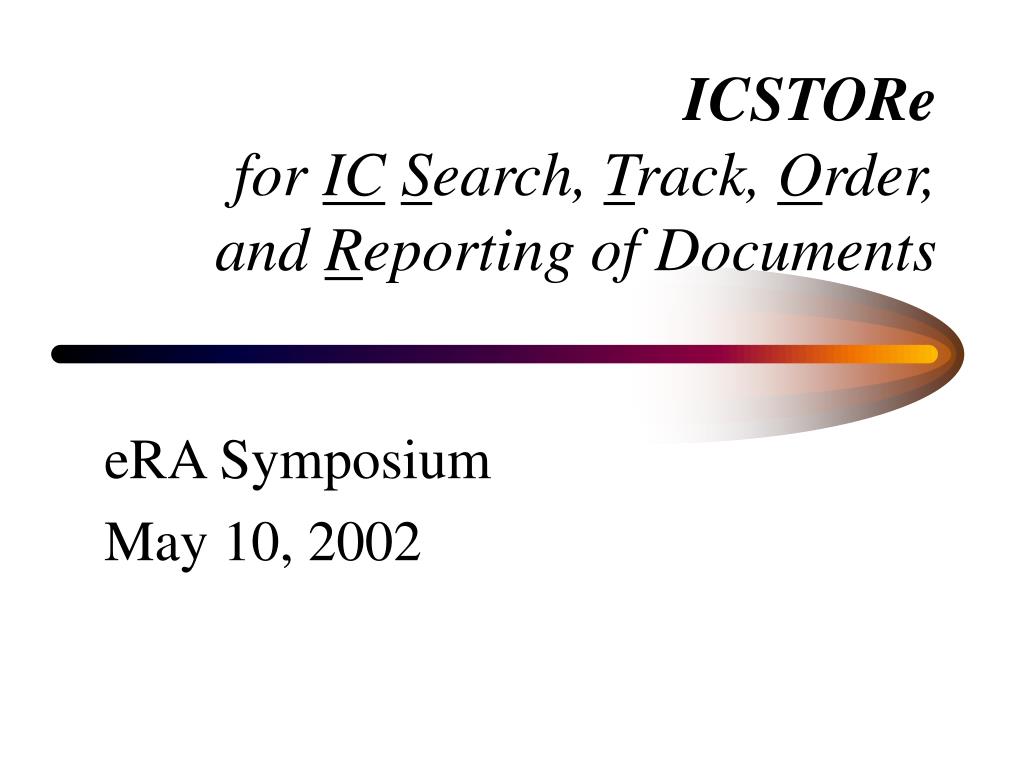 ICSTORe
for IC Search, Track, Order, and Reporting of Documents

eRA Symposium
May 10, 2002